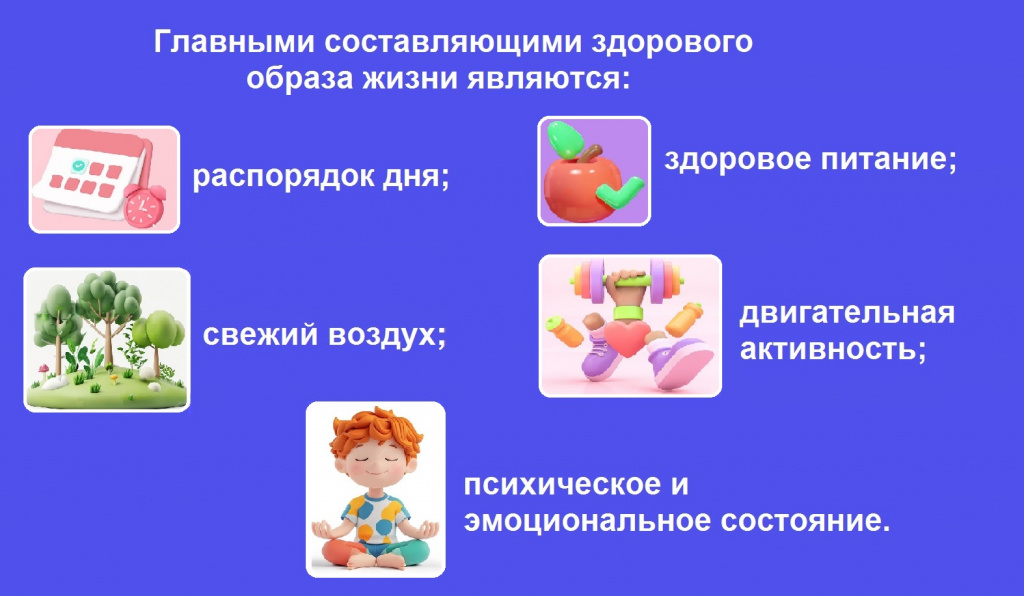 Главными составляющими здорового образа жизни являются:

распорядок дня;

здоровое питание;

свежий воздух;

двигательная активность;

психическое и эмоциональное состояние.